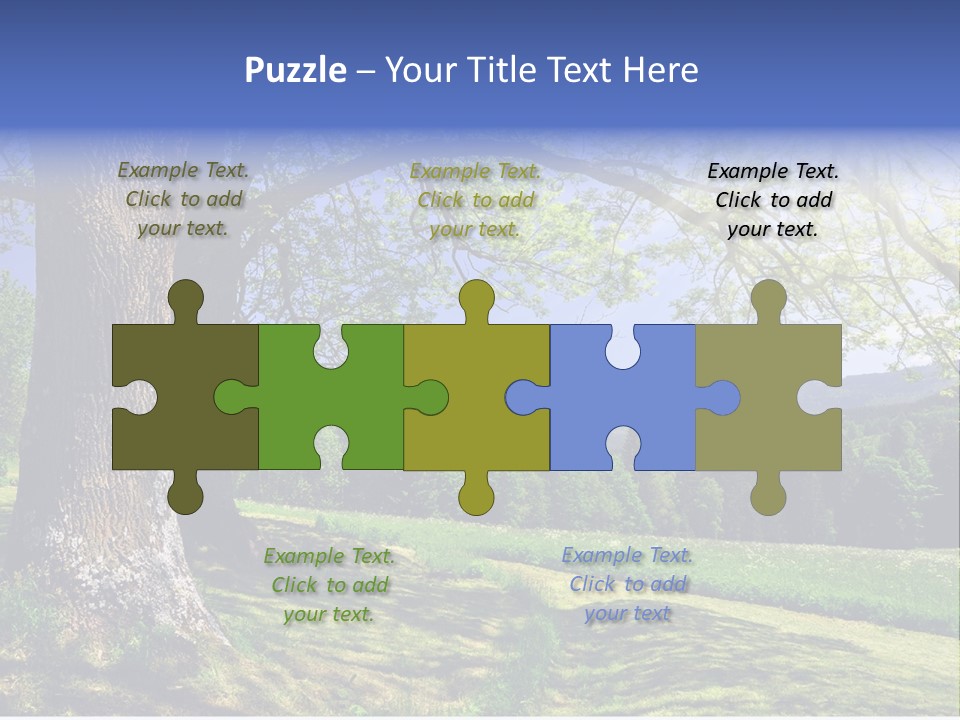 Puzzle – Your Title Text Here

Example Text. Click to add your text.

Example Text. Click to add your text.

Example Text. Click to add your text.

Example Text. Click to add your text.

Example Text. Click to add your text